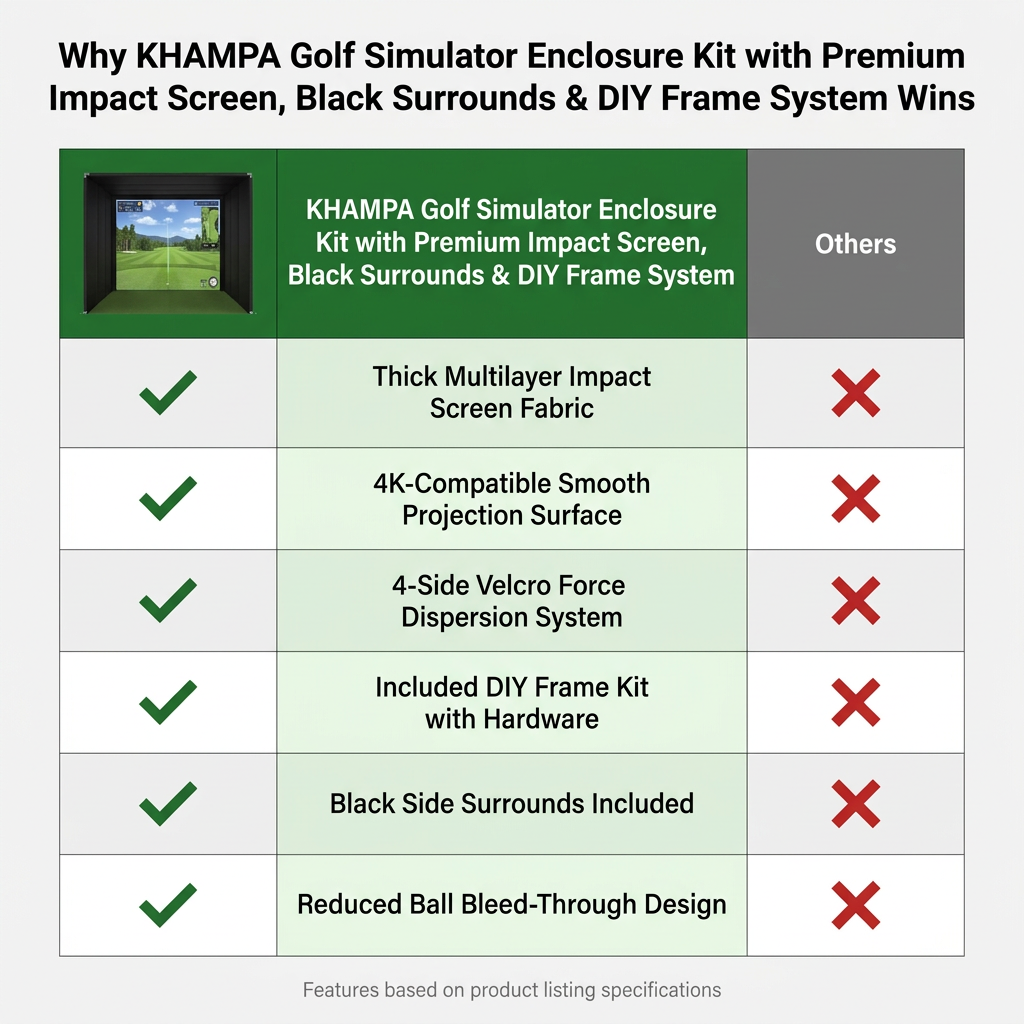 Why KHAMPA Golf Simulator Enclosure Kit with Premium Impact Screen, Black Surrounds & DIY Frame System Wins

| | KHAMPA Golf Simulator Enclosure Kit with Premium Impact Screen, Black Surrounds & DIY Frame System | Others |
|---|---|---|
| ✓ | Thick Multilayer Impact Screen Fabric | ✗ |
| ✓ | 4K-Compatible Smooth Projection Surface | ✗ |
| ✓ | 4-Side Velcro Force Dispersion System | ✗ |
| ✓ | Included DIY Frame Kit with Hardware | ✗ |
| ✓ | Black Side Surrounds Included | ✗ |
| ✓ | Reduced Ball Bleed-Through Design | ✗ |

Features based on product listing specifications